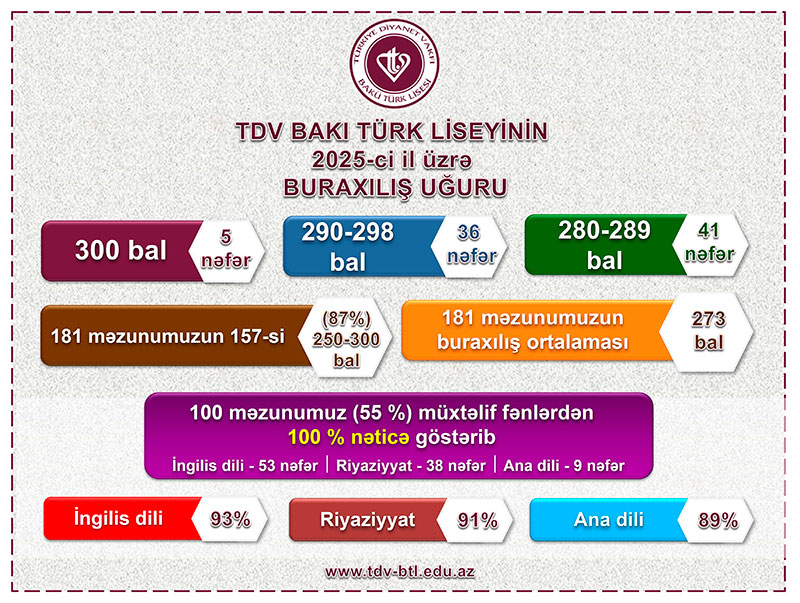 TÜRKİYE DİYANET VAKFI
BAKÜ TÜRK LİSESİ

TDV BAKI TÜRK LİSEYİNİN
2025-ci il üzrə
BURAXILIŞ UĞURU

300 bal
5 nəfər

290-298 bal
36 nəfər

280-289 bal
41 nəfər

181 məzunumuzun 157-si
(87%) 250-300 bal

181 məzunumuzun buraxılış ortalaması
273 bal

100 məzunumuz (55 %) müxtəlif fənlərdən 100 % nəticə göstərib
İngilis dili - 53 nəfər | Riyaziyyat - 38 nəfər | Ana dili - 9 nəfər

İngilis dili 93%

Riyaziyyat 91%

Ana dili 89%

www.tdv-btl.edu.az